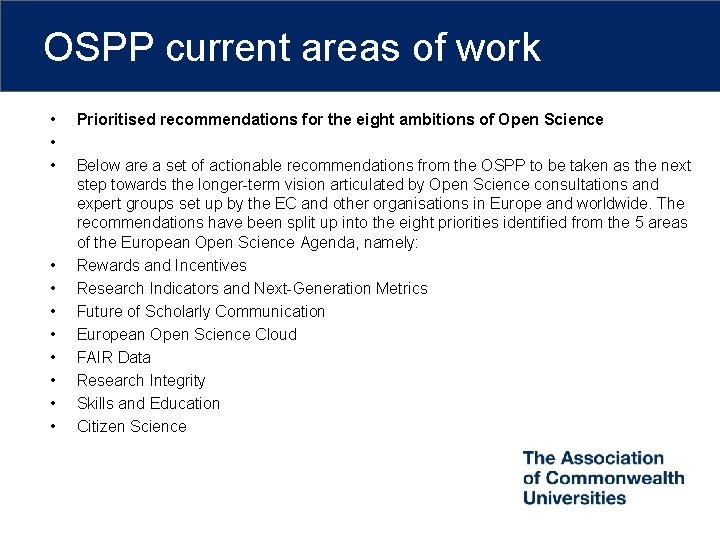 OSPP current areas of work

• Prioritised recommendations for the eight ambitions of Open Science
•
• Below are a set of actionable recommendations from the OSPP to be taken as the next step towards the longer-term vision articulated by Open Science consultations and expert groups set up by the EC and other organisations in Europe and worldwide. The recommendations have been split up into the eight priorities identified from the 5 areas of the European Open Science Agenda, namely:
• Rewards and Incentives
• Research Indicators and Next-Generation Metrics
• Future of Scholarly Communication
• European Open Science Cloud
• FAIR Data
• Research Integrity
• Skills and Education
• Citizen Science

The Association of Commonwealth Universities